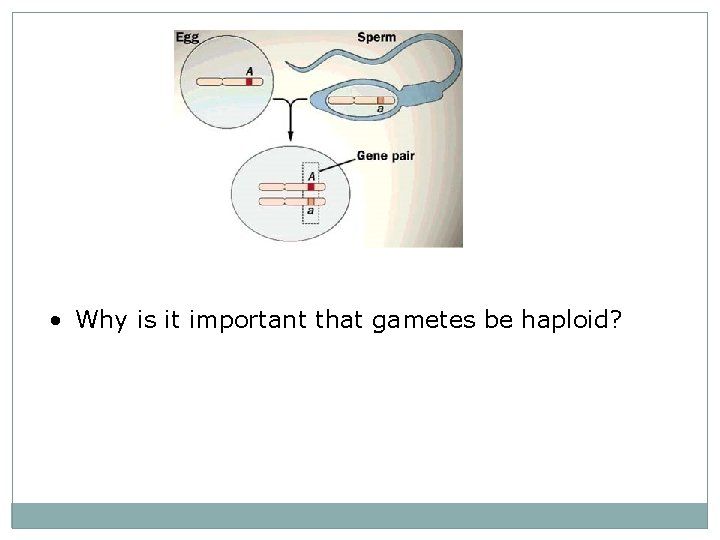 Egg
Sperm
A
a
Gene pair
A
a

• Why is it important that gametes be haploid?